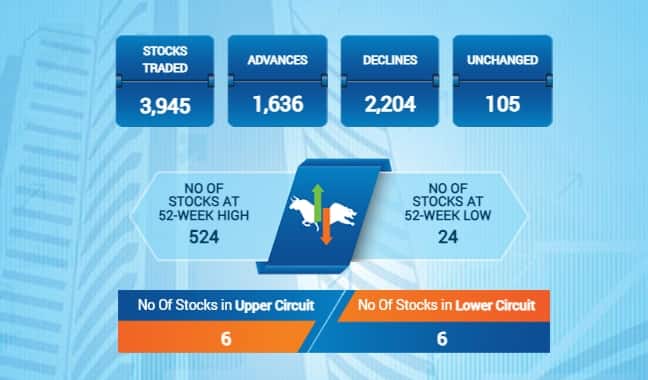 STOCKS TRADED
3,945

ADVANCES
1,636

DECLINES
2,204

UNCHANGED
105

NO OF STOCKS AT 52-WEEK HIGH
524

NO OF STOCKS AT 52-WEEK LOW
24

No Of Stocks in Upper Circuit
6

No Of Stocks in Lower Circuit
6